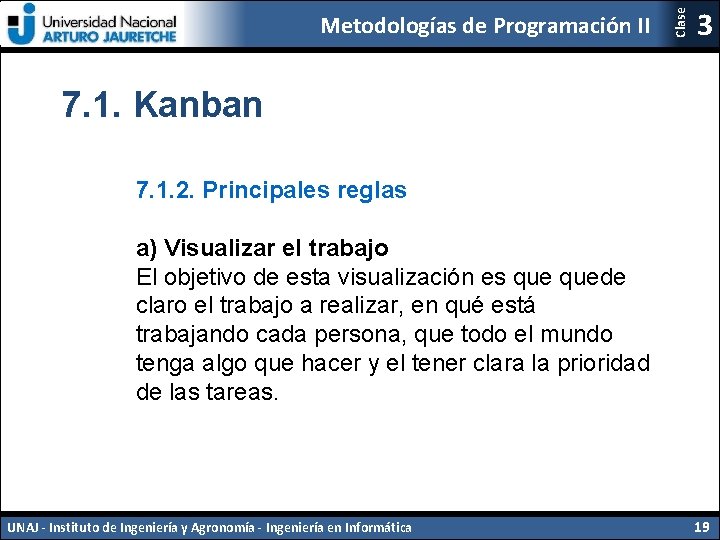 Universidad Nacional
ARTURO JAURETCHE

Metodologías de Programación II

Clase 3

7.1. Kanban

7.1.2. Principales reglas

a) Visualizar el trabajo
El objetivo de esta visualización es que quede claro el trabajo a realizar, en qué está trabajando cada persona, que todo el mundo tenga algo que hacer y el tener clara la prioridad de las tareas.

UNAJ - Instituto de Ingeniería y Agronomía - Ingeniería en Informática

19